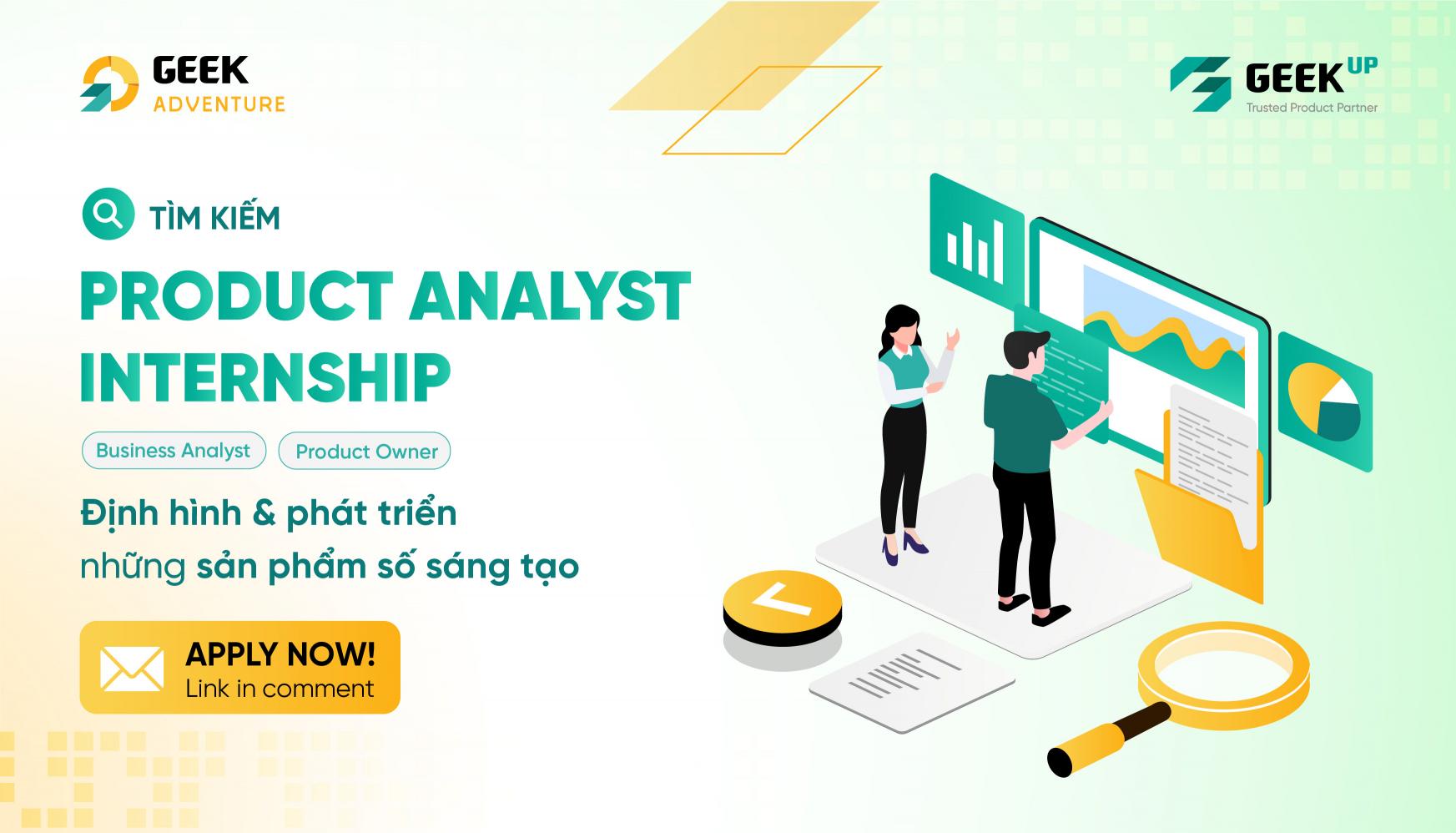 GEEK ADVENTURE

GEEK UP
Trusted Product Partner

TÌM KIẾM

PRODUCT ANALYST INTERNSHIP

Business Analyst

Product Owner

Định hình & phát triển những sản phẩm số sáng tạo

APPLY NOW!
Link in comment